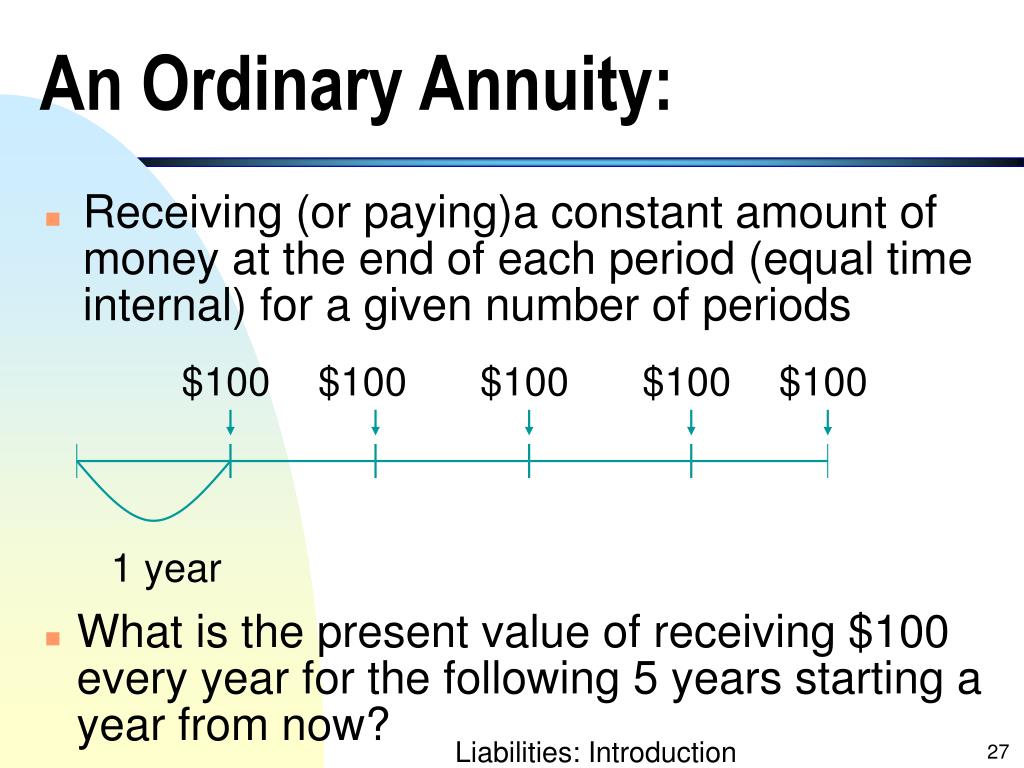 An Ordinary Annuity:

Receiving (or paying)a constant amount of money at the end of each period (equal time internal) for a given number of periods

\$100 \$100 \$100 \$100 \$100

1 year

What is the present value of receiving \$100 every year for the following 5 years starting a year from now?

Liabilities: Introduction

27